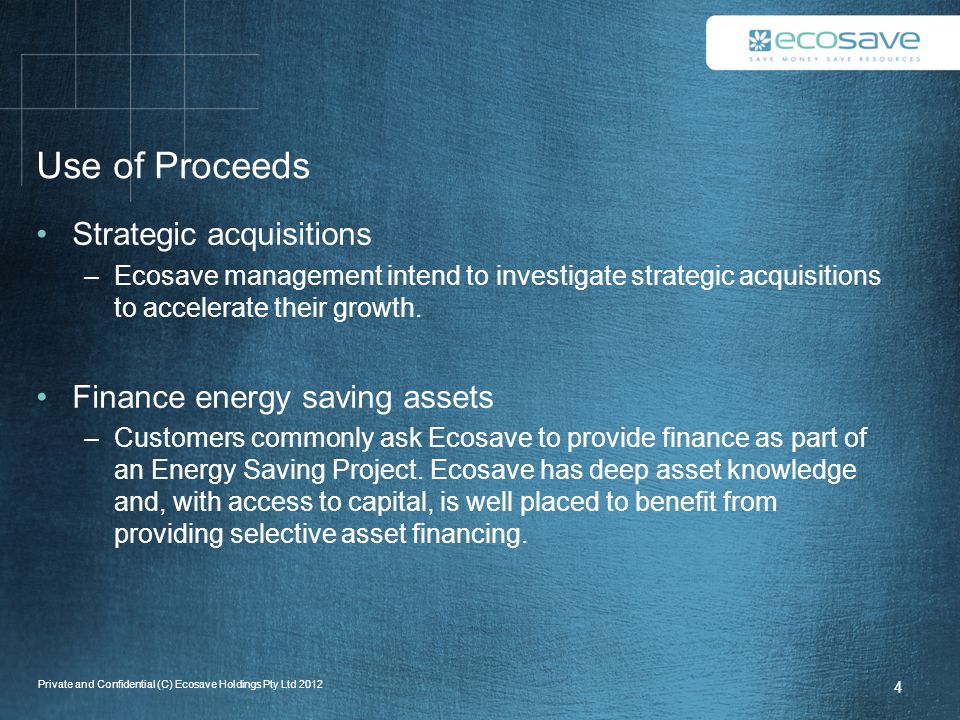 ecosave
SAVE MONEY SAVE RESOURCES

Use of Proceeds

• Strategic acquisitions
– Ecosave management intend to investigate strategic acquisitions to accelerate their growth.

• Finance energy saving assets
– Customers commonly ask Ecosave to provide finance as part of an Energy Saving Project. Ecosave has deep asset knowledge and, with access to capital, is well placed to benefit from providing selective asset financing.

Private and Confidential (C) Ecosave Holdings Pty Ltd 2012

4